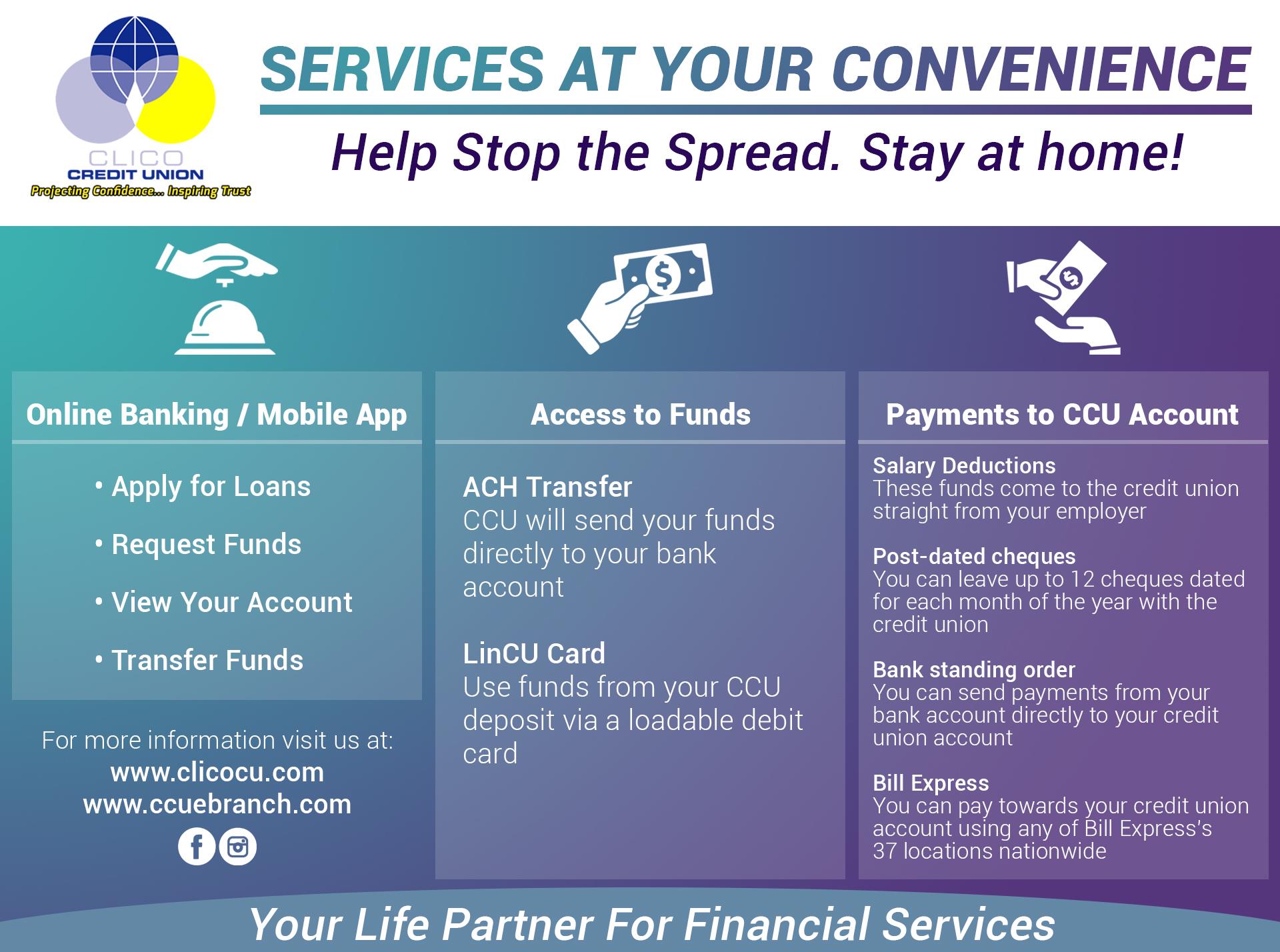 CLICO
CREDIT UNION
Projecting Confidence... Inspiring Trust

SERVICES AT YOUR CONVENIENCE

Help Stop the Spread. Stay at home!

Online Banking / Mobile App

• Apply for Loans
• Request Funds
• View Your Account
• Transfer Funds

For more information visit us at:
www.clicocu.com
www.ccuebranch.com

Access to Funds

ACH Transfer
CCU will send your funds directly to your bank account

LinCU Card
Use funds from your CCU deposit via a loadable debit card

Payments to CCU Account

Salary Deductions
These funds come to the credit union straight from your employer

Post-dated cheques
You can leave up to 12 cheques dated for each month of the year with the credit union

Bank standing order
You can send payments from your bank account directly to your credit union account

Bill Express
You can pay towards your credit union account using any of Bill Express's 37 locations nationwide

Your Life Partner For Financial Services